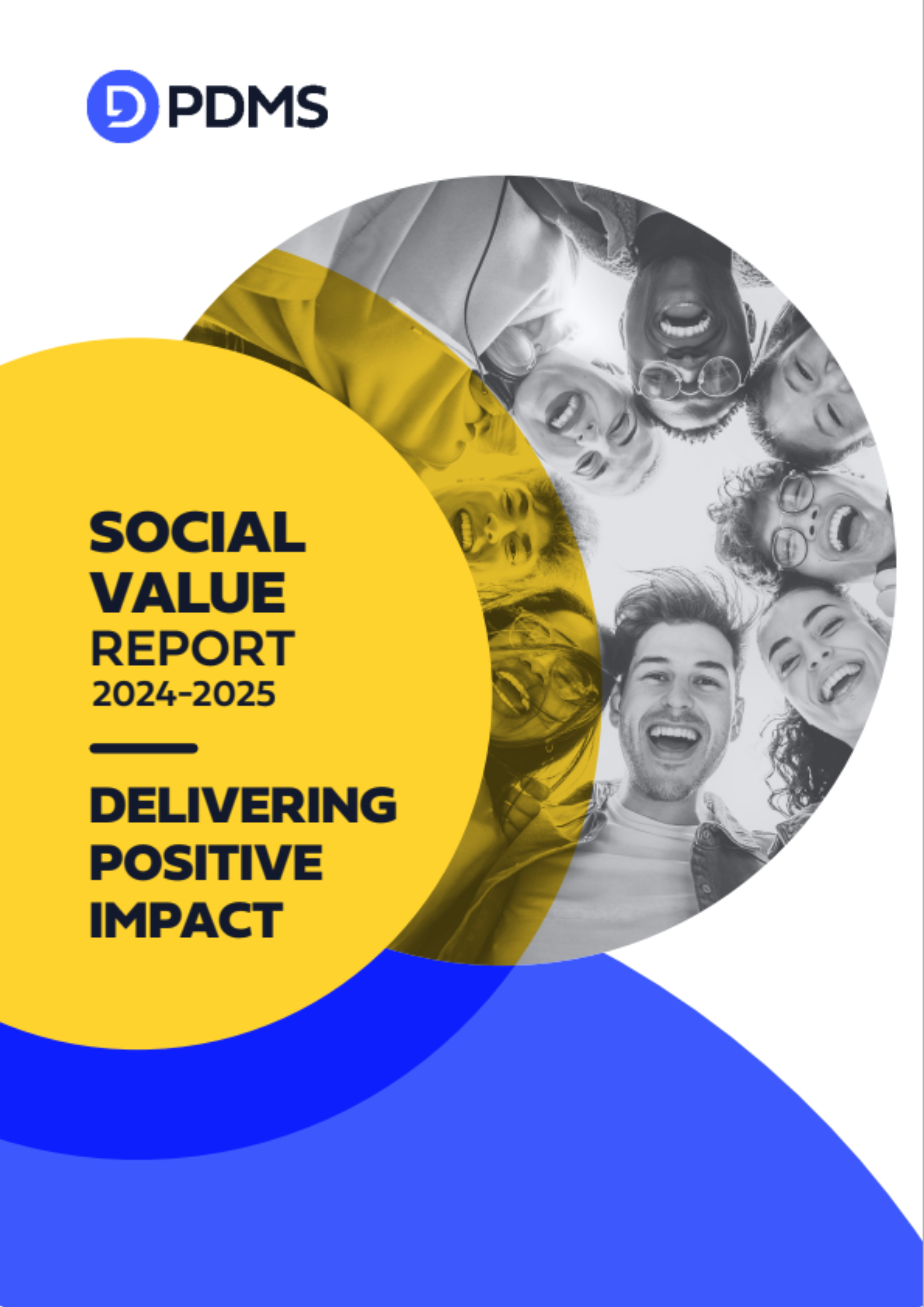 PDMS

SOCIAL VALUE REPORT 2024-2025

DELIVERING POSITIVE IMPACT